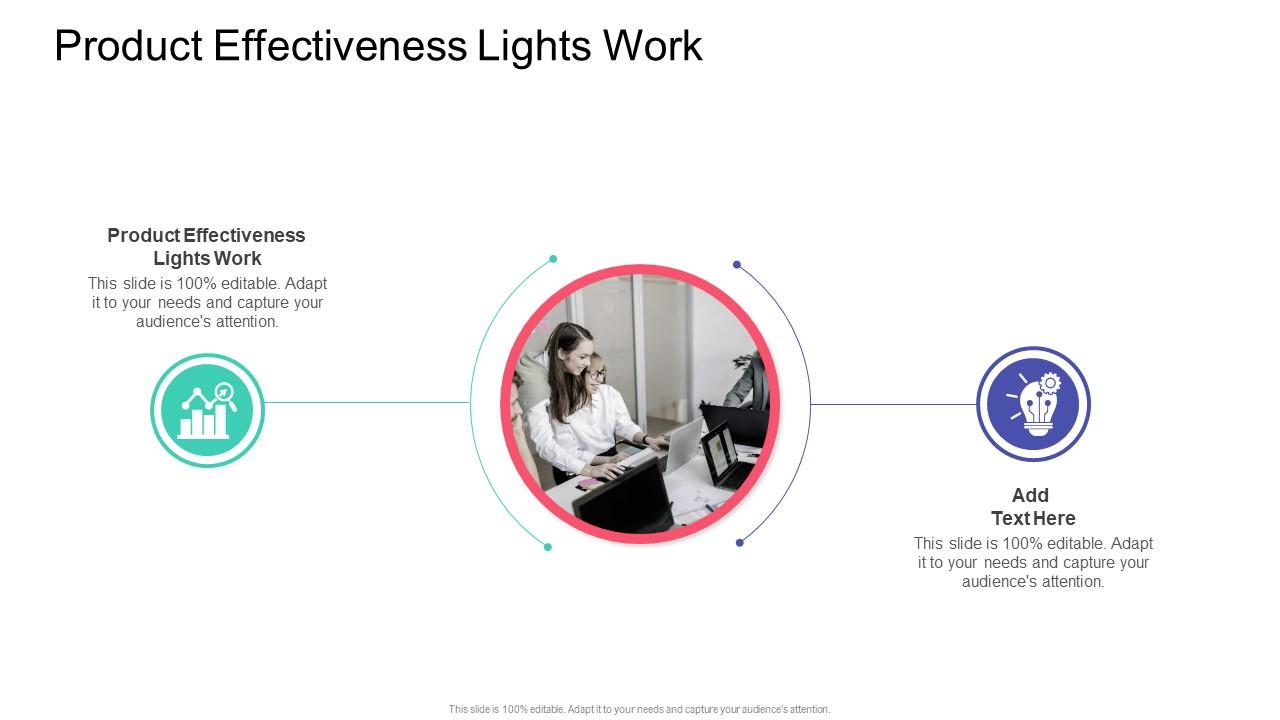 Product Effectiveness Lights Work

Product Effectiveness Lights Work
This slide is 100% editable. Adapt it to your needs and capture your audience's attention.

Add Text Here
This slide is 100% editable. Adapt it to your needs and capture your audience's attention.

This slide is 100% editable. Adapt it to your needs and capture your audience's attention.